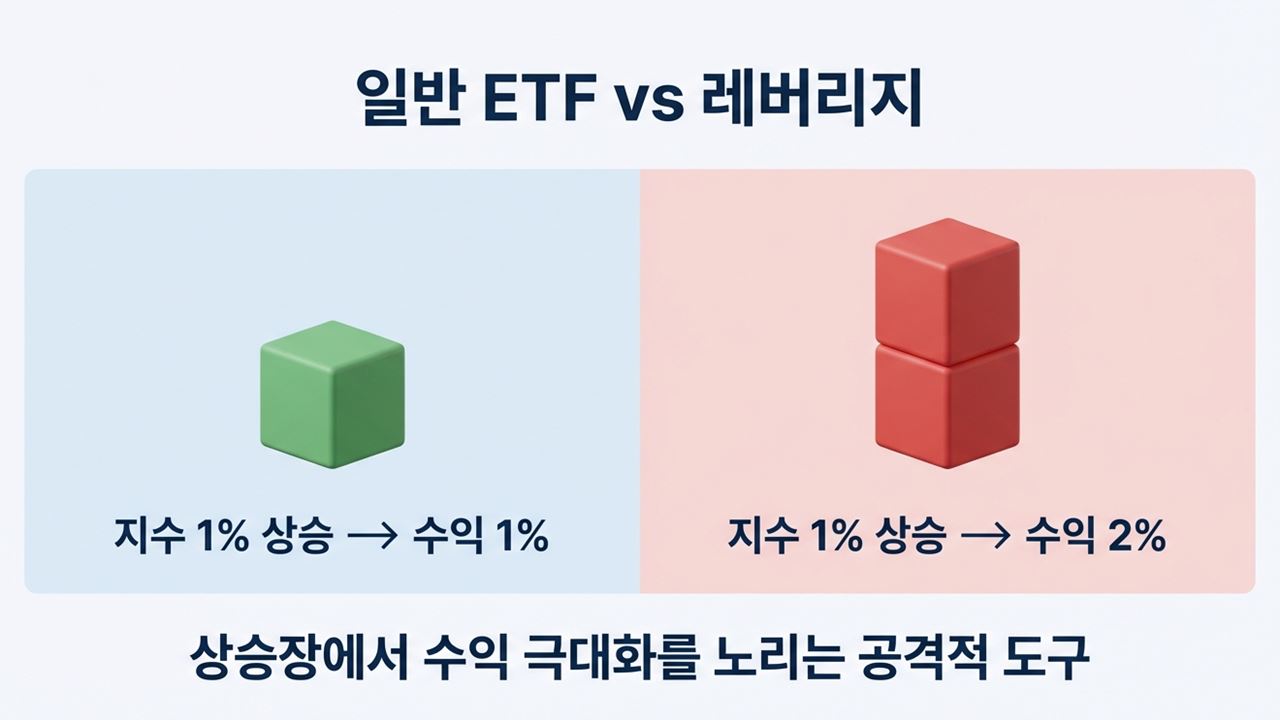 일반 ETF vs 레버리지

지수 1% 상승 → 수익 1%

지수 1% 상승 → 수익 2%

상승장에서 수익 극대화를 노리는 공격적 도구